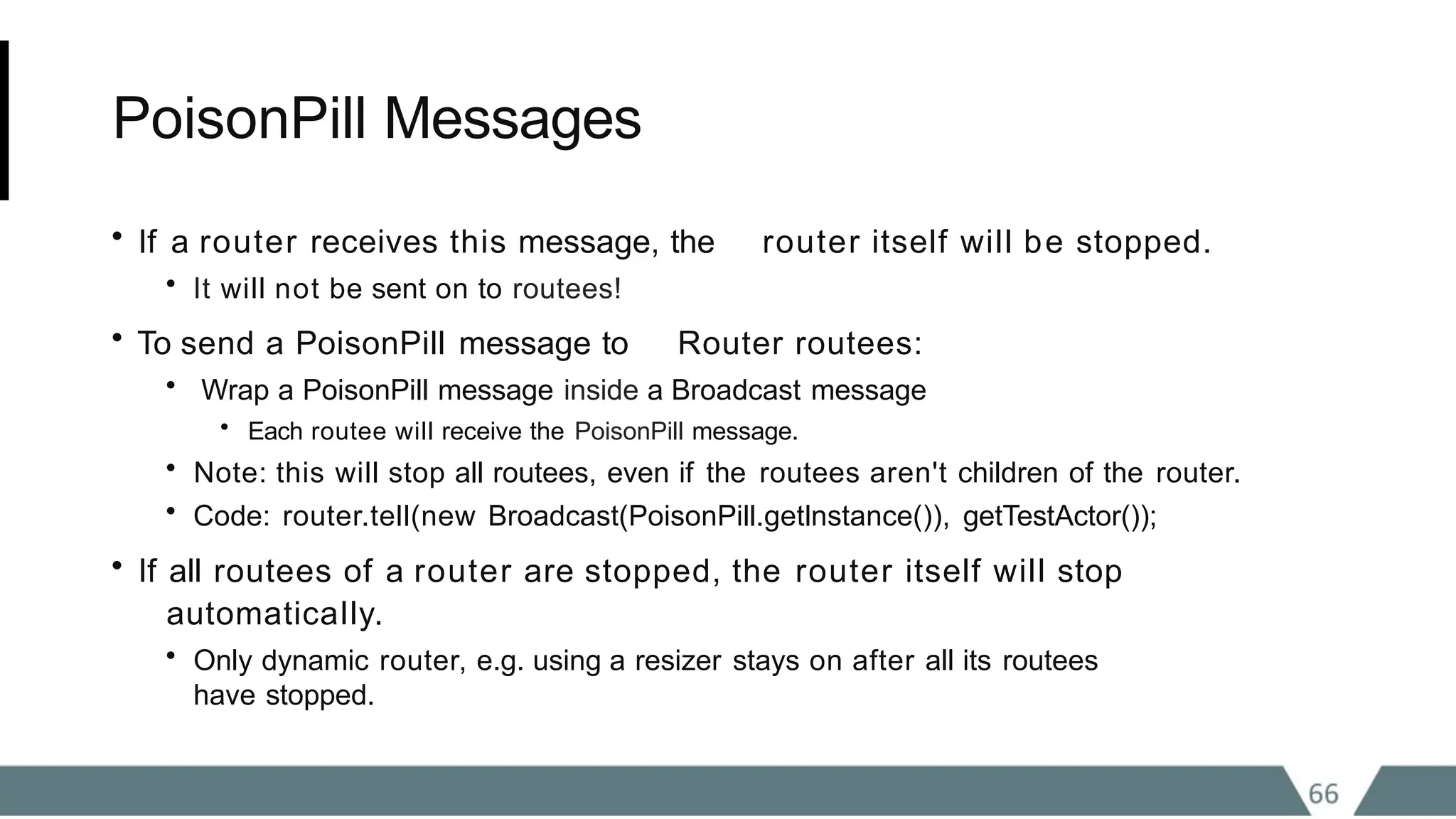 PoisonPill Messages

• If a router receives this message, the router itself will be stopped.
  • It will not be sent on to routees!
• To send a PoisonPill message to Router routees:
  • Wrap a PoisonPill message inside a Broadcast message
    • Each routee will receive the PoisonPill message.
  • Note: this will stop all routees, even if the routees aren't children of the router.
  • Code: router.tell(new Broadcast(PoisonPill.getInstance()), getTestActor());
• If all routees of a router are stopped, the router itself will stop automatically.
  • Only dynamic router, e.g. using a resizer stays on after all its routees have stopped.

66